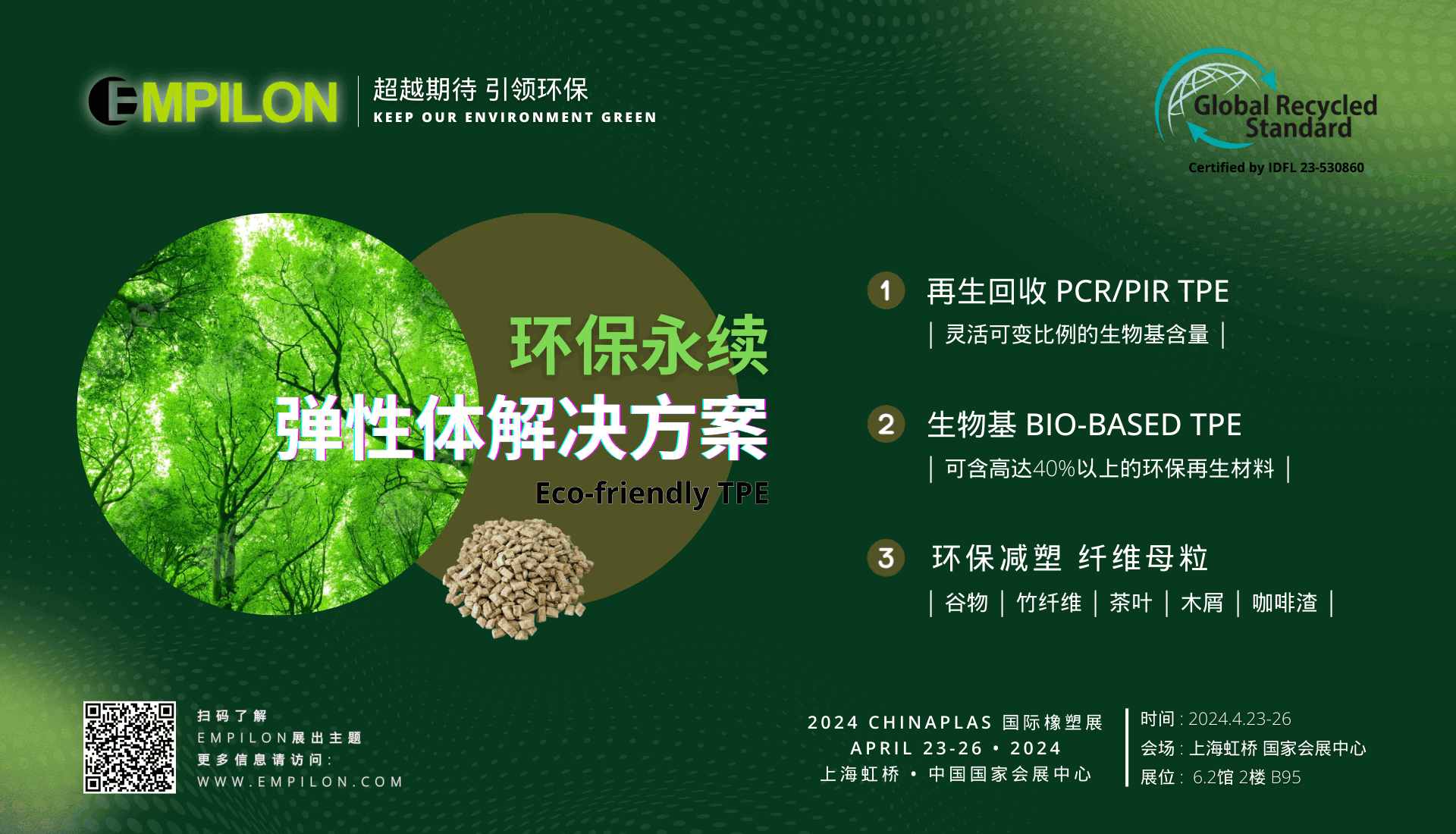 EMPILON
超越期待 引领环保
KEEP OUR ENVIRONMENT GREEN

Global Recycled Standard
Certified by IDFL 23-530860

环保永续
弹性体解决方案
Eco-friendly TPE

1 再生回收 PCR/PIR TPE
| 灵活可变比例的生物基含量 |

2 生物基 BIO-BASED TPE
| 可含高达40%以上的环保再生材料 |

3 环保减塑 纤维母粒
| 谷物 | 竹纤维 | 茶叶 | 木屑 | 咖啡渣 |

扫码了解
EMPILON展出主题
更多信息请访问:
WWW.EMPILON.COM

2024 CHINAPLAS 国际橡塑展
APRIL 23-26 • 2024
上海虹桥 • 中国国家会展中心

时间 : 2024.4.23-26
会场 : 上海虹桥 国家会展中心
展位 : 6.2馆 2楼 B95